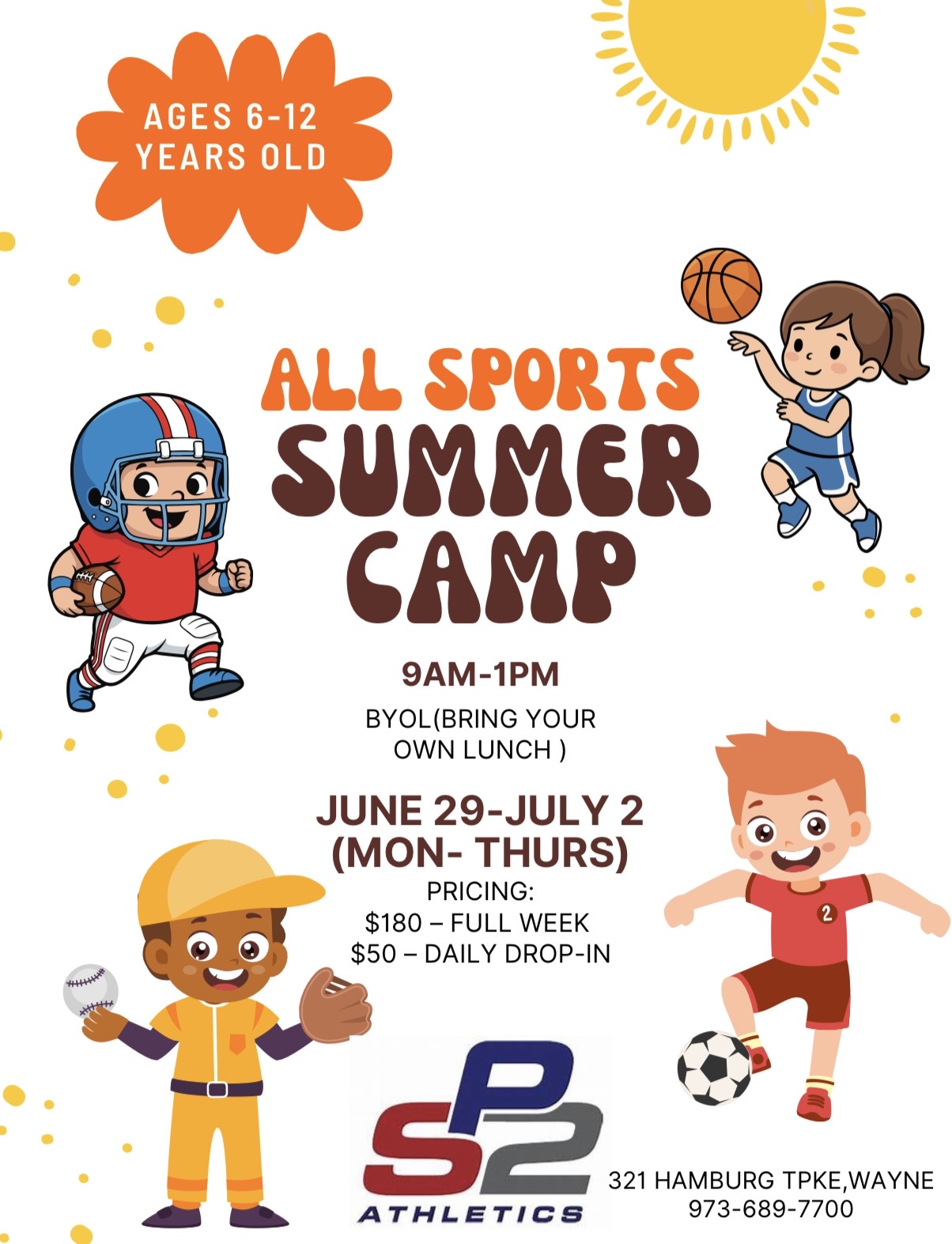 AGES 6-12 YEARS OLD

ALL SPORTS SUMMER CAMP

9AM-1PM

BYOL(BRING YOUR OWN LUNCH )

JUNE 29-JULY 2 (MON- THURS)

PRICING:
$180 – FULL WEEK
$50 – DAILY DROP-IN

2

SP2 ATHLETICS

321 HAMBURG TPKE,WAYNE
973-689-7700